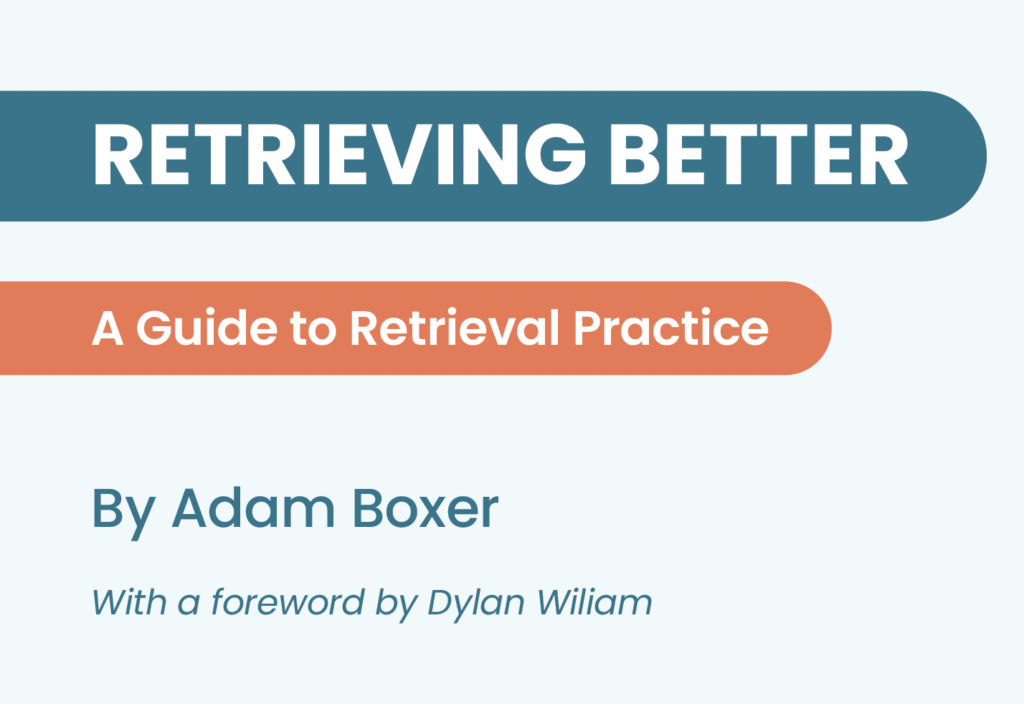 RETRIEVING BETTER

A Guide to Retrieval Practice

By Adam Boxer

With a foreword by Dylan Wiliam